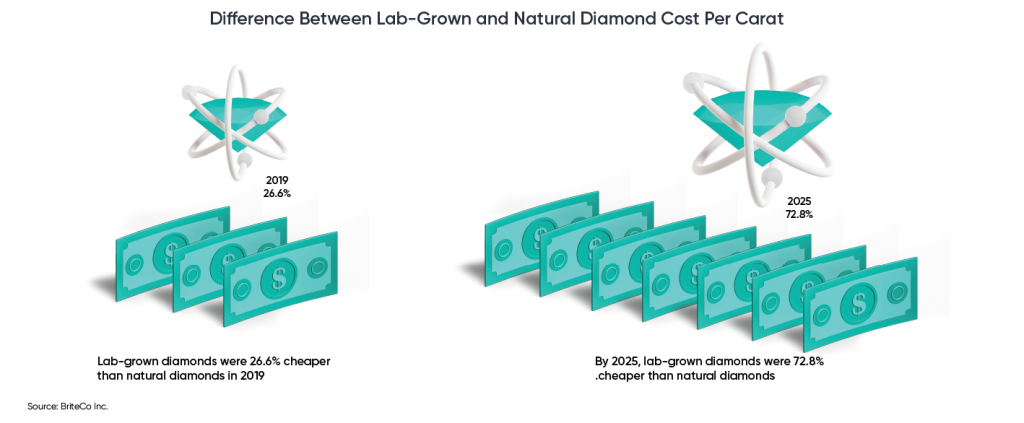 Difference Between Lab-Grown and Natural Diamond Cost Per Carat

2019
26.6%

$
$
$

Lab-grown diamonds were 26.6% cheaper than natural diamonds in 2019

2025
72.8%

$
$
$
$
$
$
$

By 2025, lab-grown diamonds were 72.8% .cheaper than natural diamonds

Source: BriteCo Inc.